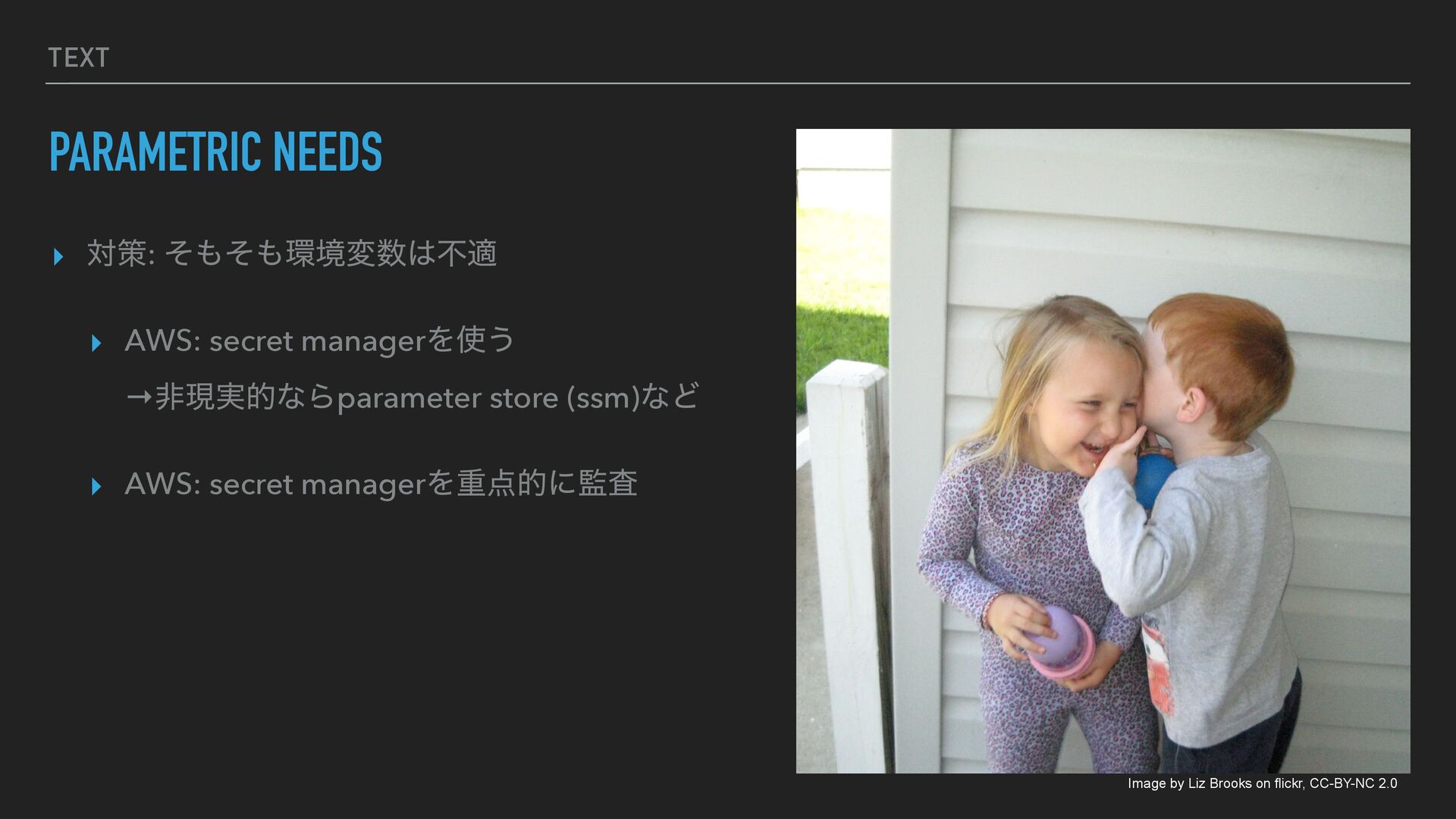 TEXT

PARAMETRIC NEEDS

▸ 対策: そもそも環境変数は不適

▸ AWS: secret managerを使う
→非現実的ならparameter store (ssm)など

▸ AWS: secret managerを重点的に監査

Image by Liz Brooks on flickr, CC-BY-NC 2.0